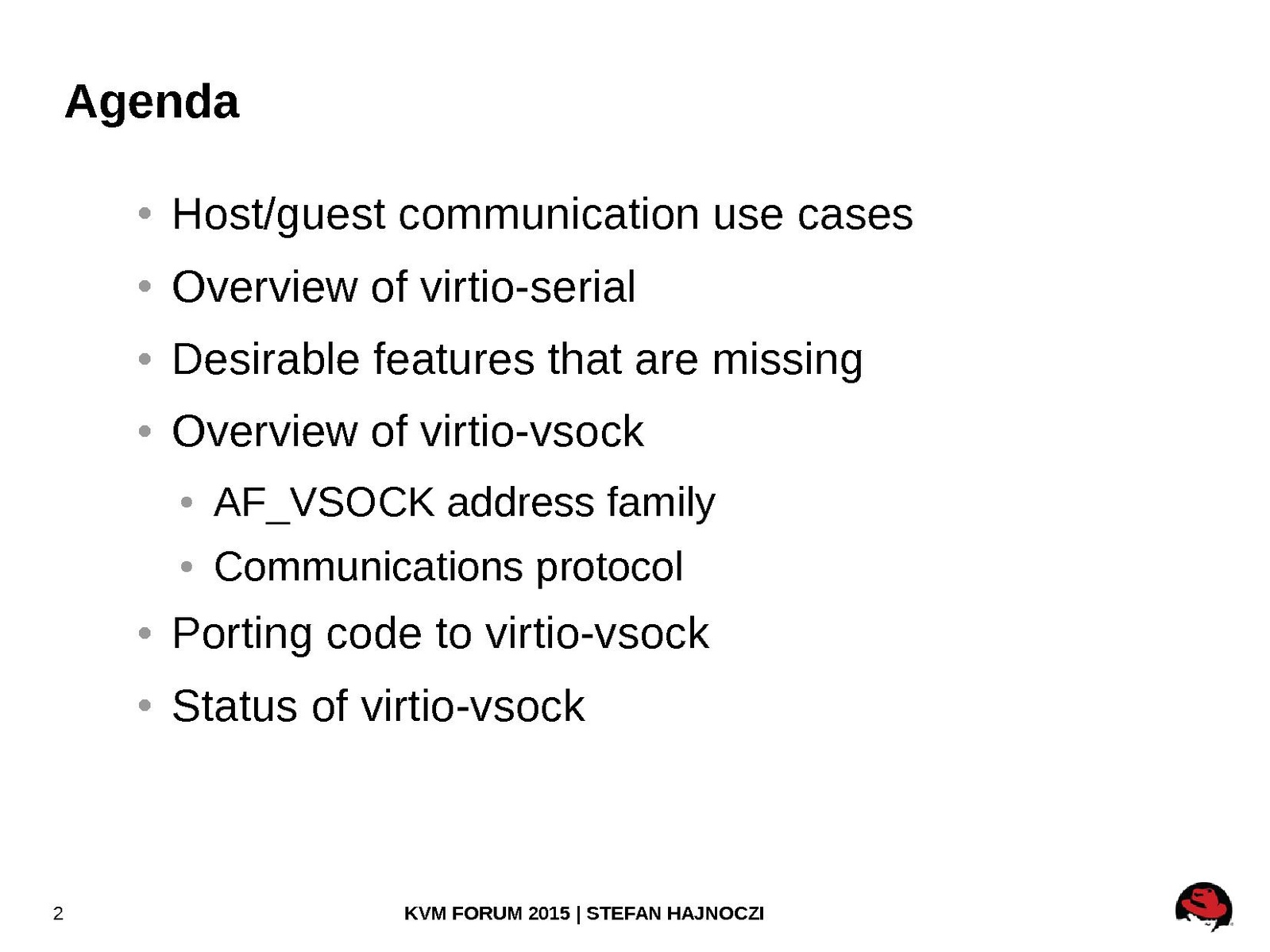 Agenda

• Host/guest communication use cases
• Overview of virtio-serial
• Desirable features that are missing
• Overview of virtio-vsock
  • AF_VSOCK address family
  • Communications protocol
• Porting code to virtio-vsock
• Status of virtio-vsock

2

KVM FORUM 2015 | STEFAN HAJNOCZI